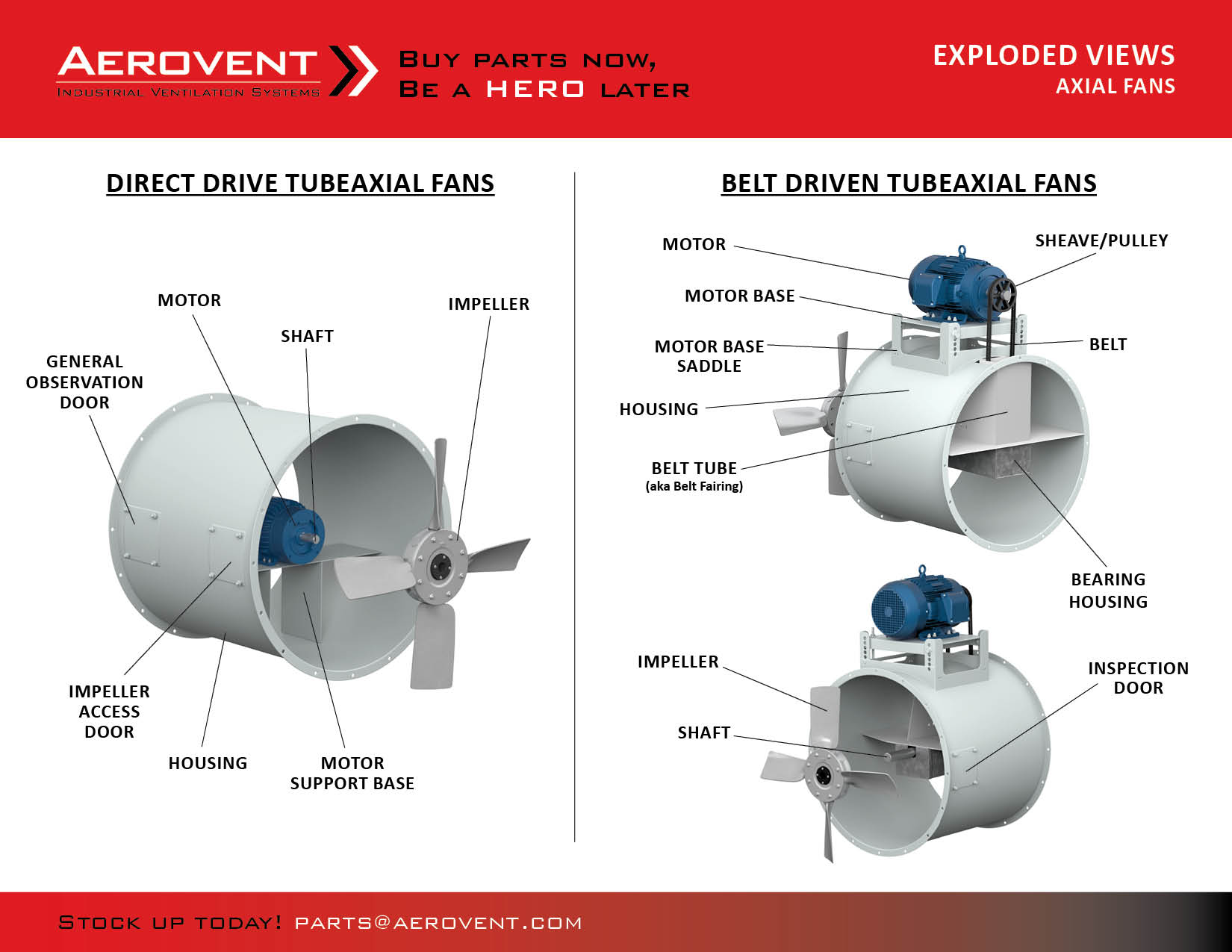 AEROVENT
INDUSTRIAL VENTILATION SYSTEMS

BUY PARTS NOW,
BE A HERO LATER

EXPLODED VIEWS
AXIAL FANS

DIRECT DRIVE TUBEAXIAL FANS

MOTOR

SHAFT

IMPELLER

GENERAL OBSERVATION DOOR

IMPELLER ACCESS DOOR

HOUSING

MOTOR SUPPORT BASE

BELT DRIVEN TUBEAXIAL FANS

MOTOR

SHEAVE/PULLEY

MOTOR BASE

MOTOR BASE SADDLE

BELT

HOUSING

BELT TUBE
(aka Belt Fairing)

BEARING HOUSING

IMPELLER

INSPECTION DOOR

SHAFT

STOCK UP TODAY! PARTS@AEROVENT.COM